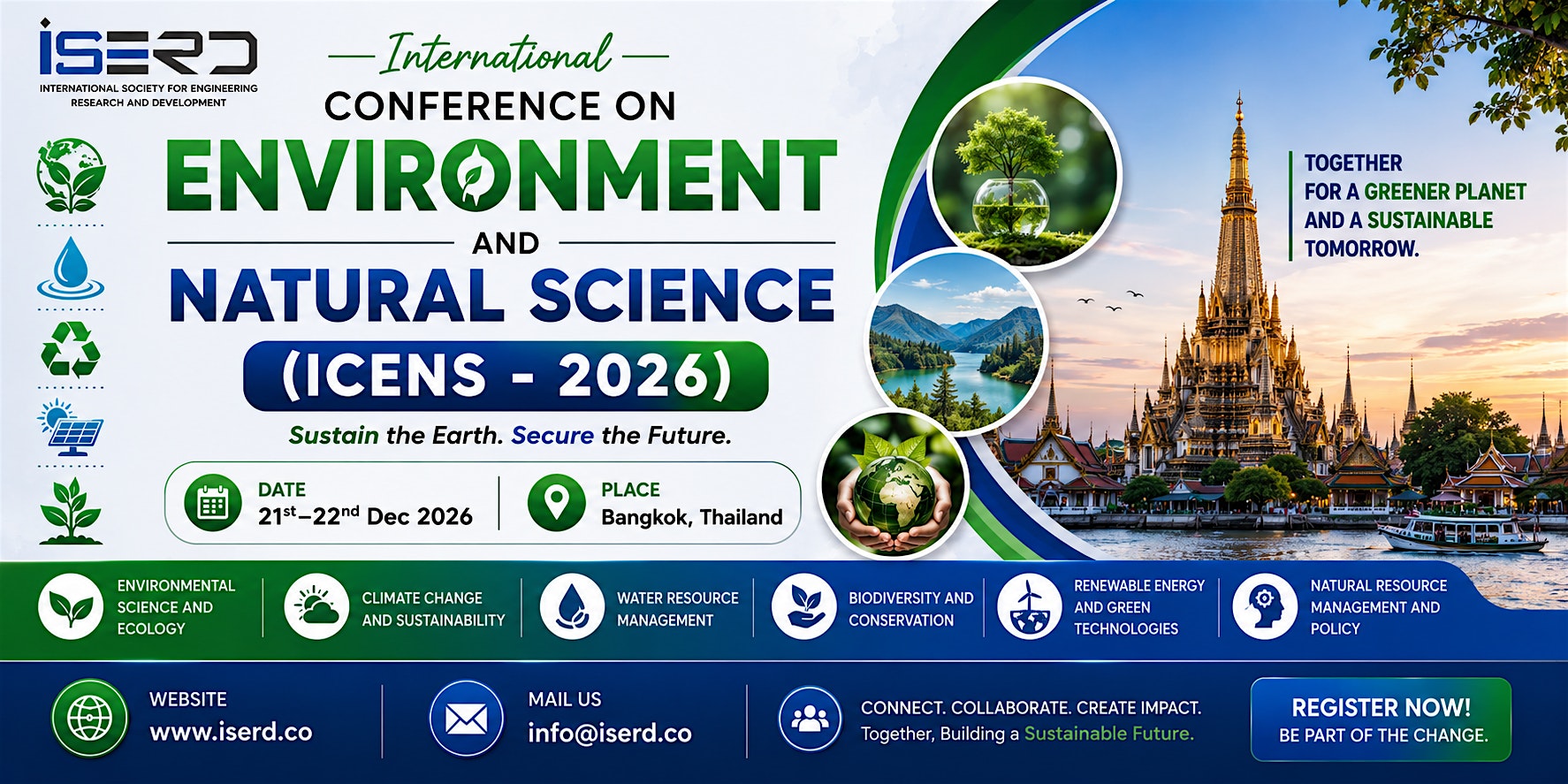 ISERD
INTERNATIONAL SOCIETY FOR ENGINEERING RESEARCH AND DEVELOPMENT

International
CONFERENCE ON
ENVIRONMENT
AND
NATURAL SCIENCE
(ICENS - 2026)
Sustain the Earth. Secure the Future.

DATE
$21^{st}$–$22^{nd}$ Dec 2026

PLACE
Bangkok, Thailand

TOGETHER
FOR A GREENER PLANET
AND A SUSTAINABLE
TOMORROW.

ENVIRONMENTAL SCIENCE AND ECOLOGY

CLIMATE CHANGE AND SUSTAINABILITY

WATER RESOURCE MANAGEMENT

BIODIVERSITY AND CONSERVATION

RENEWABLE ENERGY AND GREEN TECHNOLOGIES

NATURAL RESOURCE MANAGEMENT AND POLICY

WEBSITE
www.iserd.co

MAIL US
info@iserd.co

CONNECT. COLLABORATE. CREATE IMPACT.
Together, Building a Sustainable Future.

REGISTER NOW!
BE PART OF THE CHANGE.